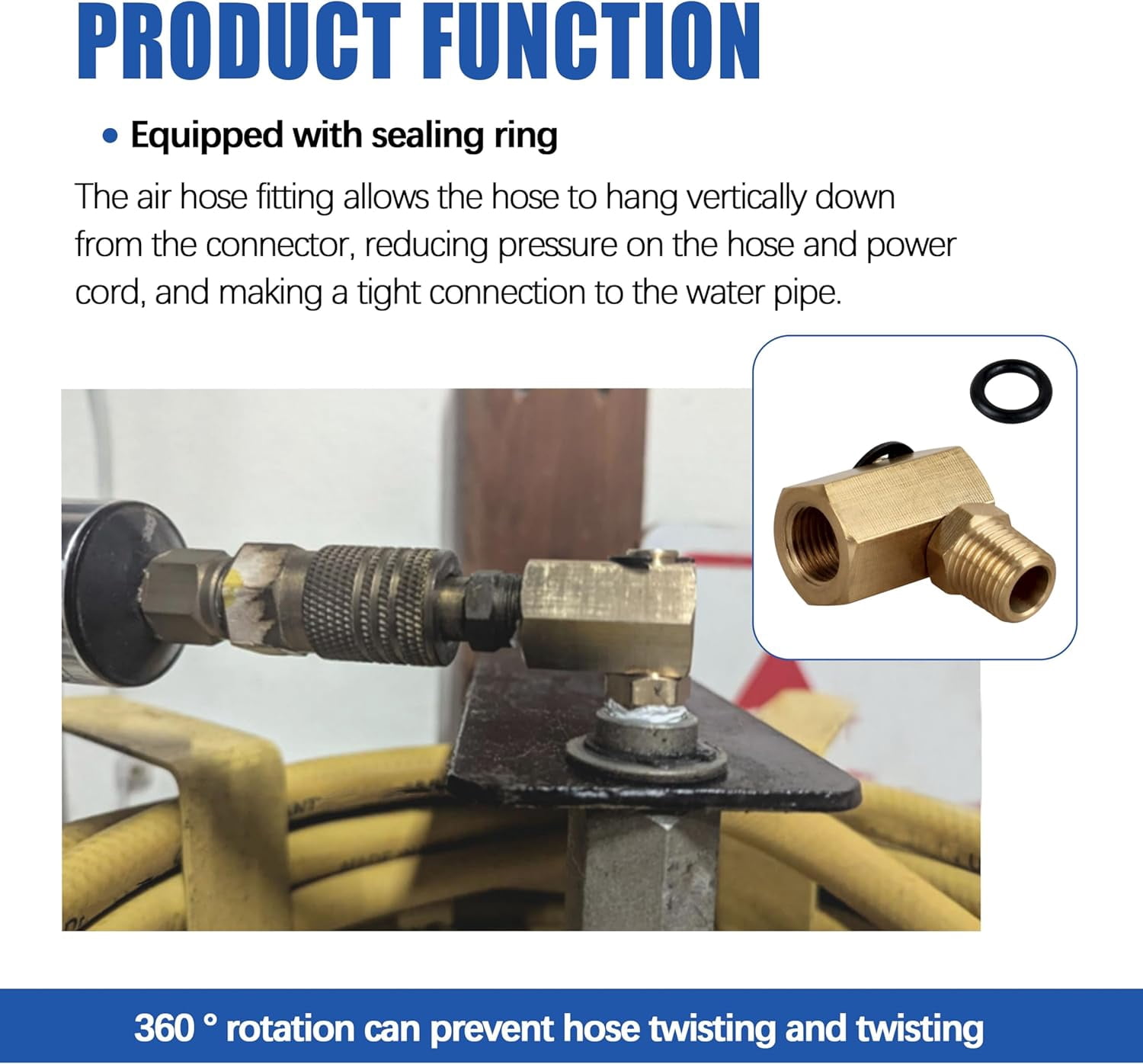 PRODUCT FUNCTION

• Equipped with sealing ring

The air hose fitting allows the hose to hang vertically down from the connector, reducing pressure on the hose and power cord, and making a tight connection to the water pipe.

360 ° rotation can prevent hose twisting and twisting